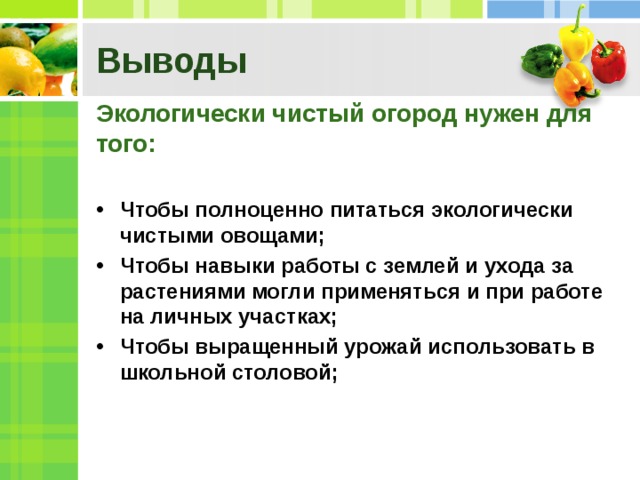 Выводы

Экологически чистый огород нужен для того:

• Чтобы полноценно питаться экологически чистыми овощами;
• Чтобы навыки работы с землей и ухода за растениями могли применяться и при работе на личных участках;
• Чтобы выращенный урожай использовать в школьной столовой;